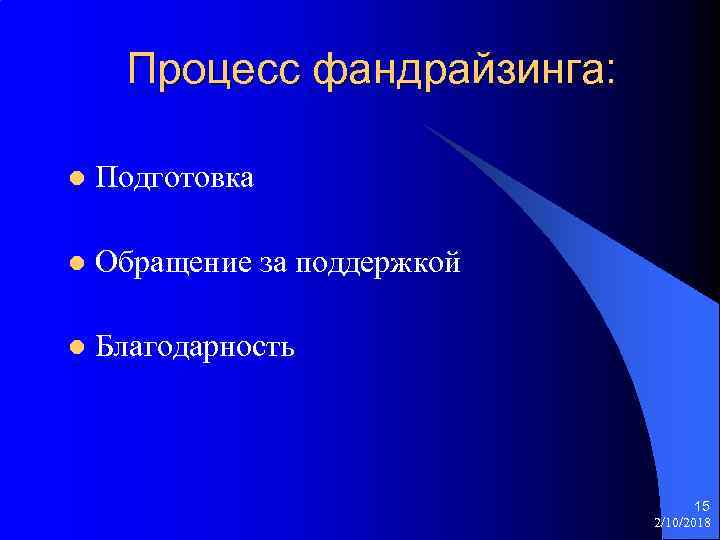 Процесс фандрайзинга:

- Подготовка
- Обращение за поддержкой
- Благодарность

15
2/10/2018